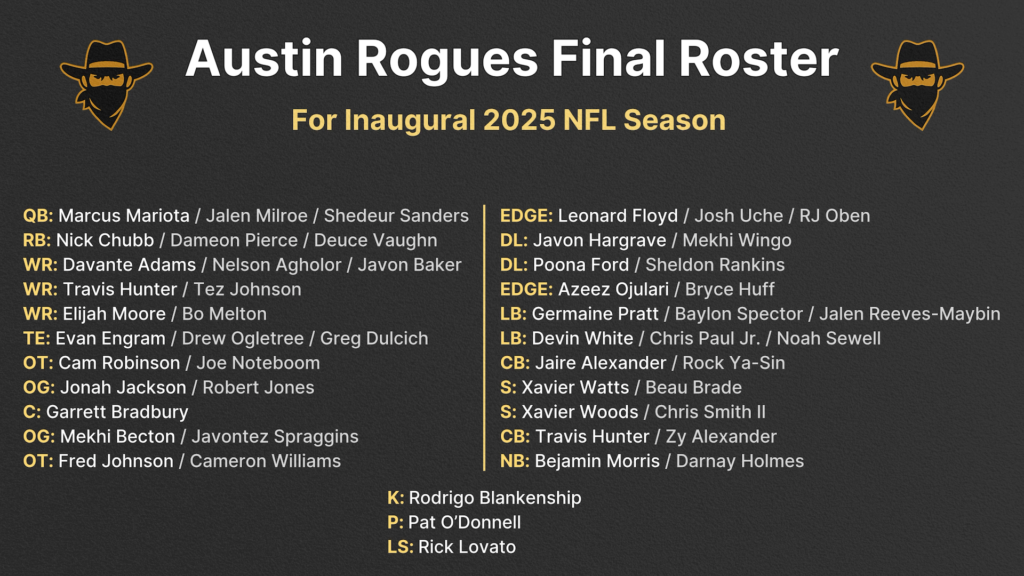 Austin Rogues Final Roster

For Inaugural 2025 NFL Season

QB: Marcus Mariota / Jalen Milroe / Shedeur Sanders
RB: Nick Chubb / Dameon Pierce / Deuce Vaughn
WR: Davante Adams / Nelson Agholor / Javon Baker
WR: Travis Hunter / Tez Johnson
WR: Elijah Moore / Bo Melton
TE: Evan Engram / Drew Ogletree / Greg Dulcich
OT: Cam Robinson / Joe Noteboom
OG: Jonah Jackson / Robert Jones
C: Garrett Bradbury
OG: Mekhi Becton / Javontez Spraggins
OT: Fred Johnson / Cameron Williams

EDGE: Leonard Floyd / Josh Uche / RJ Oben
DL: Javon Hargrave / Mekhi Wingo
DL: Poona Ford / Sheldon Rankins
EDGE: Azeez Ojulari / Bryce Huff
LB: Germaine Pratt / Baylon Spector / Jalen Reeves-Maybin
LB: Devin White / Chris Paul Jr. / Noah Sewell
CB: Jaire Alexander / Rock Ya-Sin
S: Xavier Watts / Beau Brade
S: Xavier Woods / Chris Smith II
CB: Travis Hunter / Zy Alexander
NB: Bejamin Morris / Darnay Holmes

K: Rodrigo Blankenship
P: Pat O'Donnell
LS: Rick Lovato